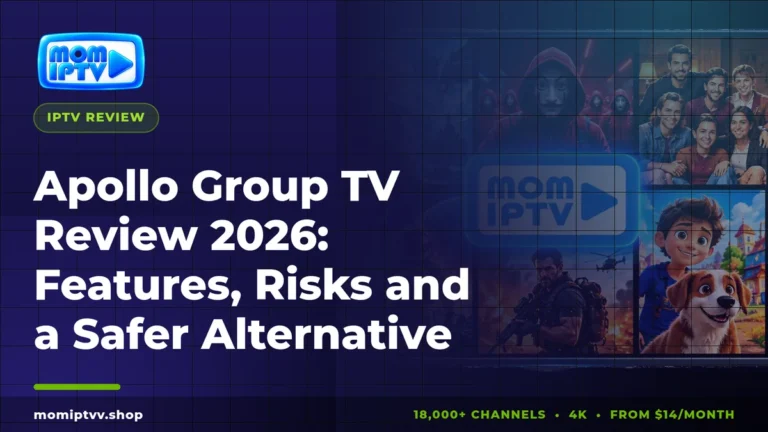 MOM IPTV

IPTV REVIEW

Apollo Group TV Review 2026: Features, Risks and a Safer Alternative

momiptvv.shop

18,000+ CHANNELS • 4K • FROM $14/MONTH

MOM IPTV